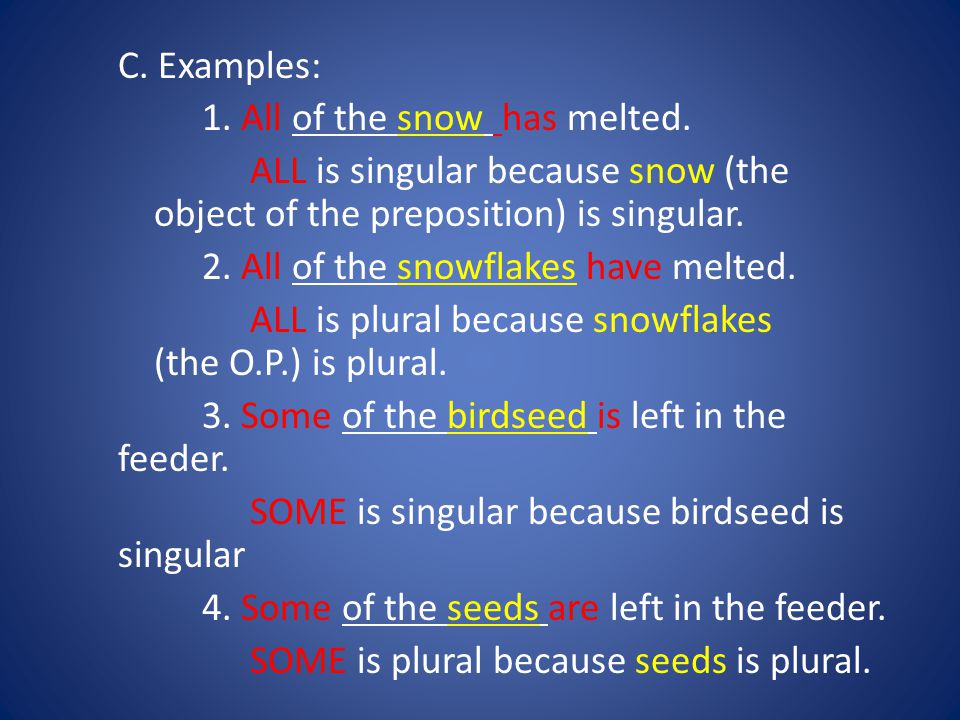 C. Examples:

1. All of the snow has melted.

ALL is singular because snow (the object of the preposition) is singular.

2. All of the snowflakes have melted.

ALL is plural because snowflakes (the O.P.) is plural.

3. Some of the birdseed is left in the feeder.

SOME is singular because birdseed is singular

4. Some of the seeds are left in the feeder.

SOME is plural because seeds is plural.